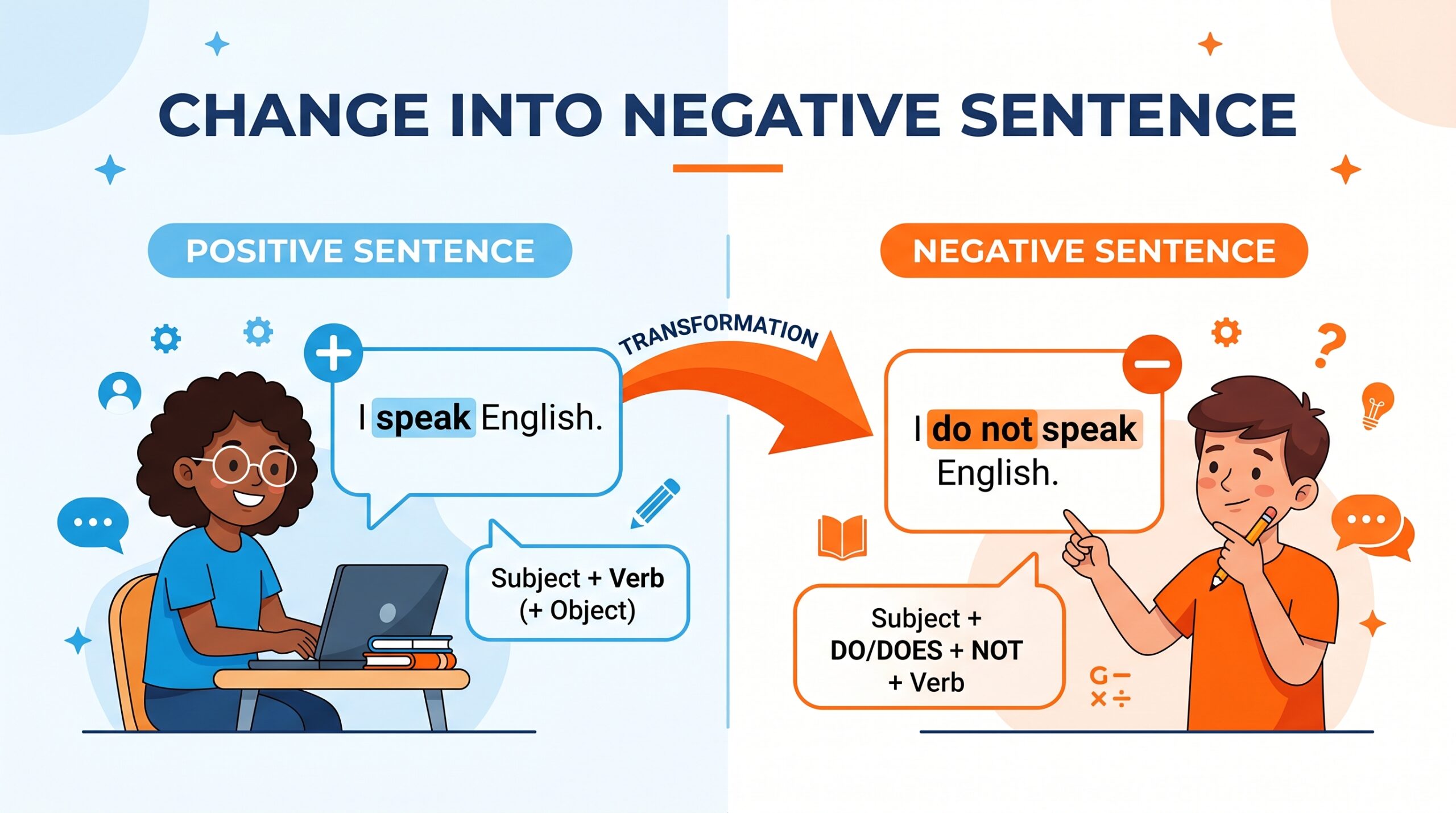 CHANGE INTO NEGATIVE SENTENCE

POSITIVE SENTENCE

I speak English.

Subject + Verb (+ Object)

TRANSFORMATION

NEGATIVE SENTENCE

I do not speak English.

Subject + DO/DOES + NOT + Verb